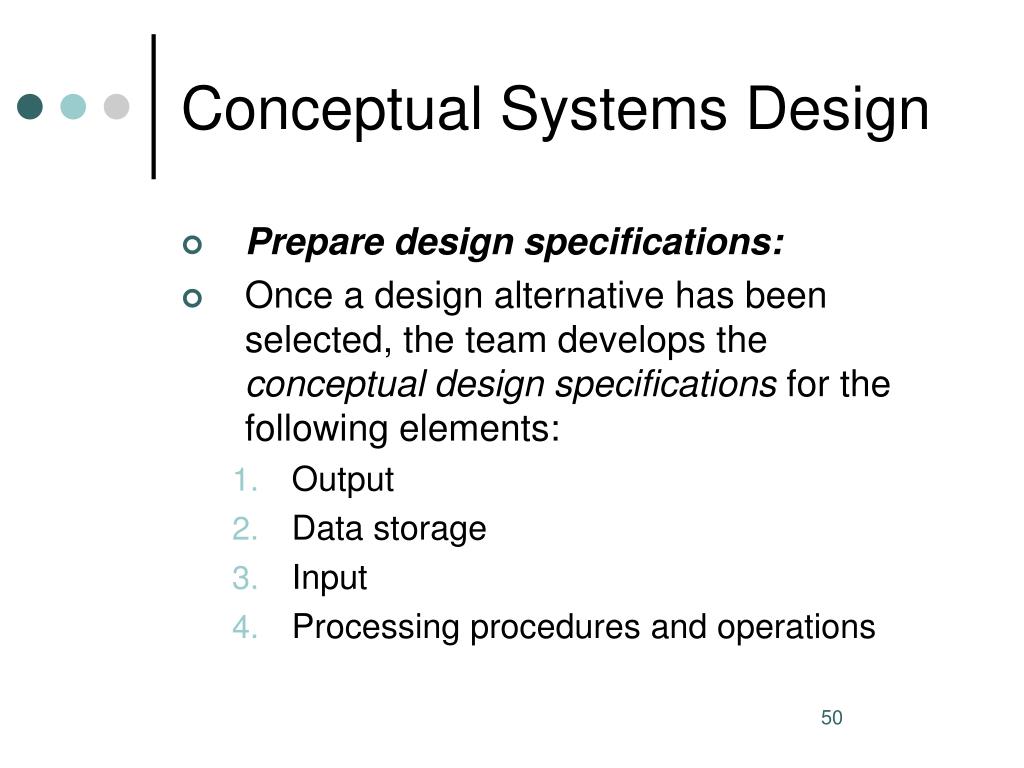 Conceptual Systems Design

Prepare design specifications:

Once a design alternative has been selected, the team develops the conceptual design specifications for the following elements:

1. Output
2. Data storage
3. Input
4. Processing procedures and operations

50